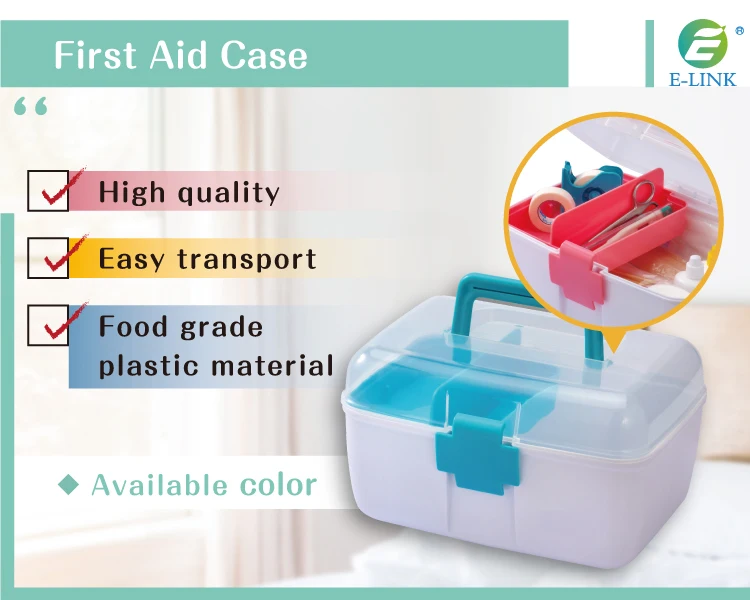 First Aid Case

E-LINK

“

High quality

Easy transport

Food grade plastic material

◆ Available color